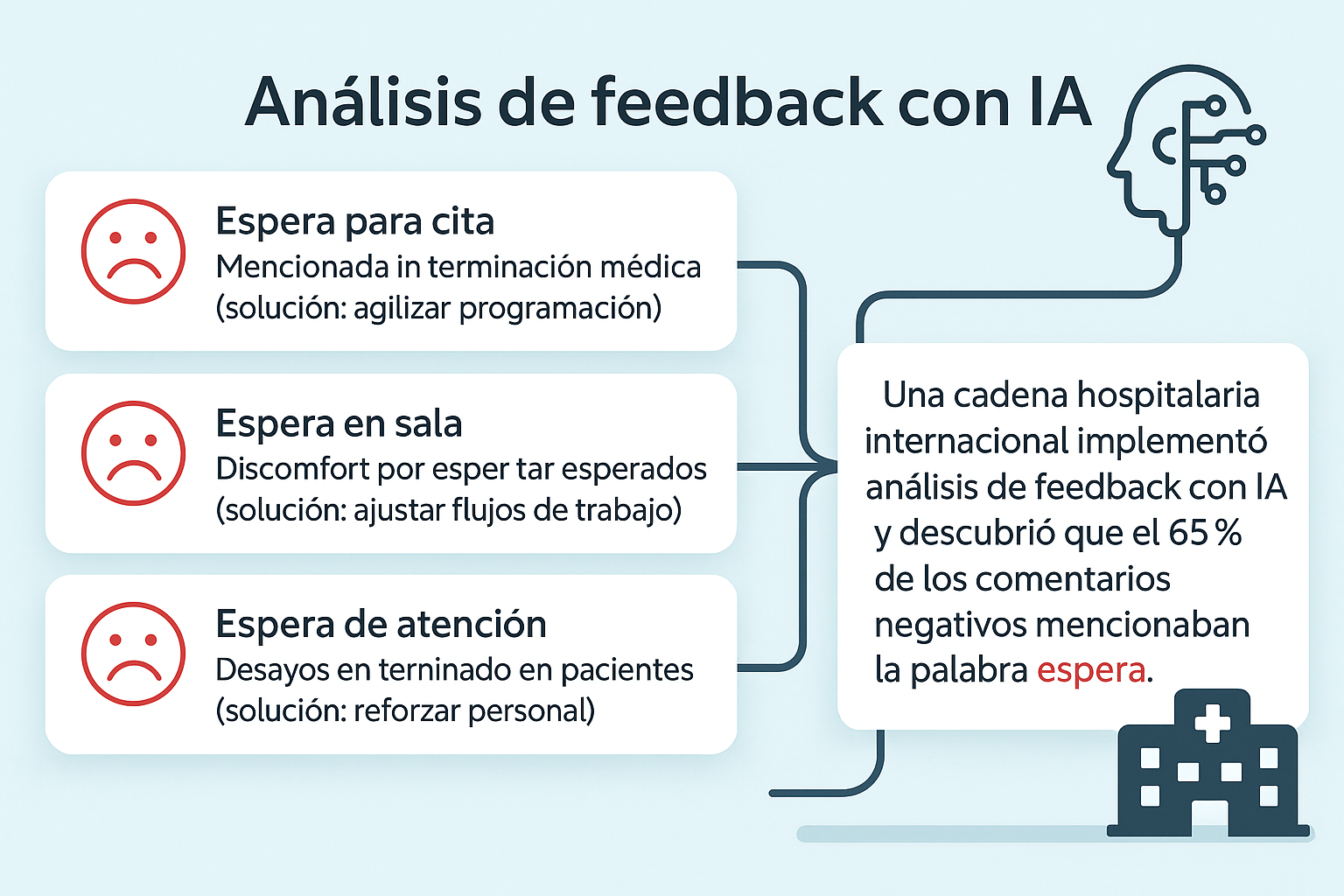 Análisis de feedback con IA

Espera para cita
Mencionada in terminación médica (solución: agilizar programación)

Espera en sala
Discomfort por esper tar esperados (solución: ajustar flujos de trabajo)

Espera de atención
Desayos en terninado en pacientes (solución: reforzar personal)

Una cadena hospitalaria internacional implementó análisis de feedback con IA y descubrió que el 65 % de los comentarios negativos mencionaban la palabra espera.